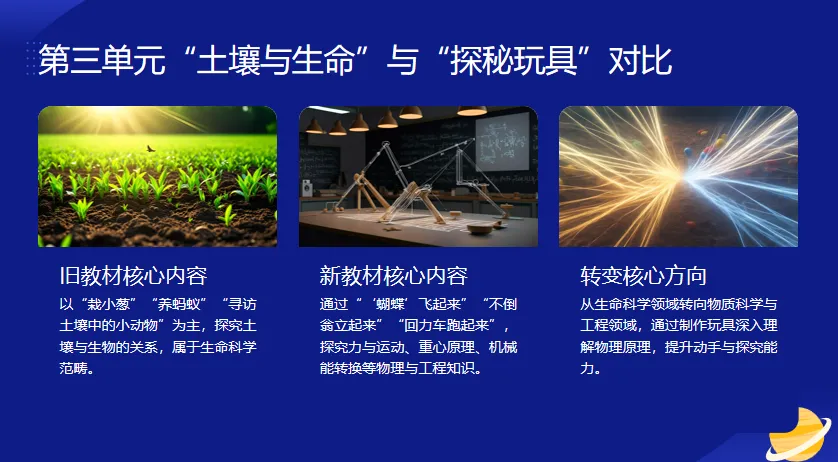 第三单元“土壤与生命”与“探秘玩具”对比

旧教材核心内容

以“栽小葱”“养蚂蚁”“寻访土壤中的小动物”为主，探究土壤与生物的关系，属于生命科学范畴。

新教材核心内容

通过“‘蝴蝶’飞起来”“不倒翁立起来”“回力车跑起来”，探究力与运动、重心原理、机械能转换等物理与工程知识。

转变核心方向

从生命科学领域转向物质科学与工程领域，通过制作玩具深入理解物理原理，提升动手与探究能力。